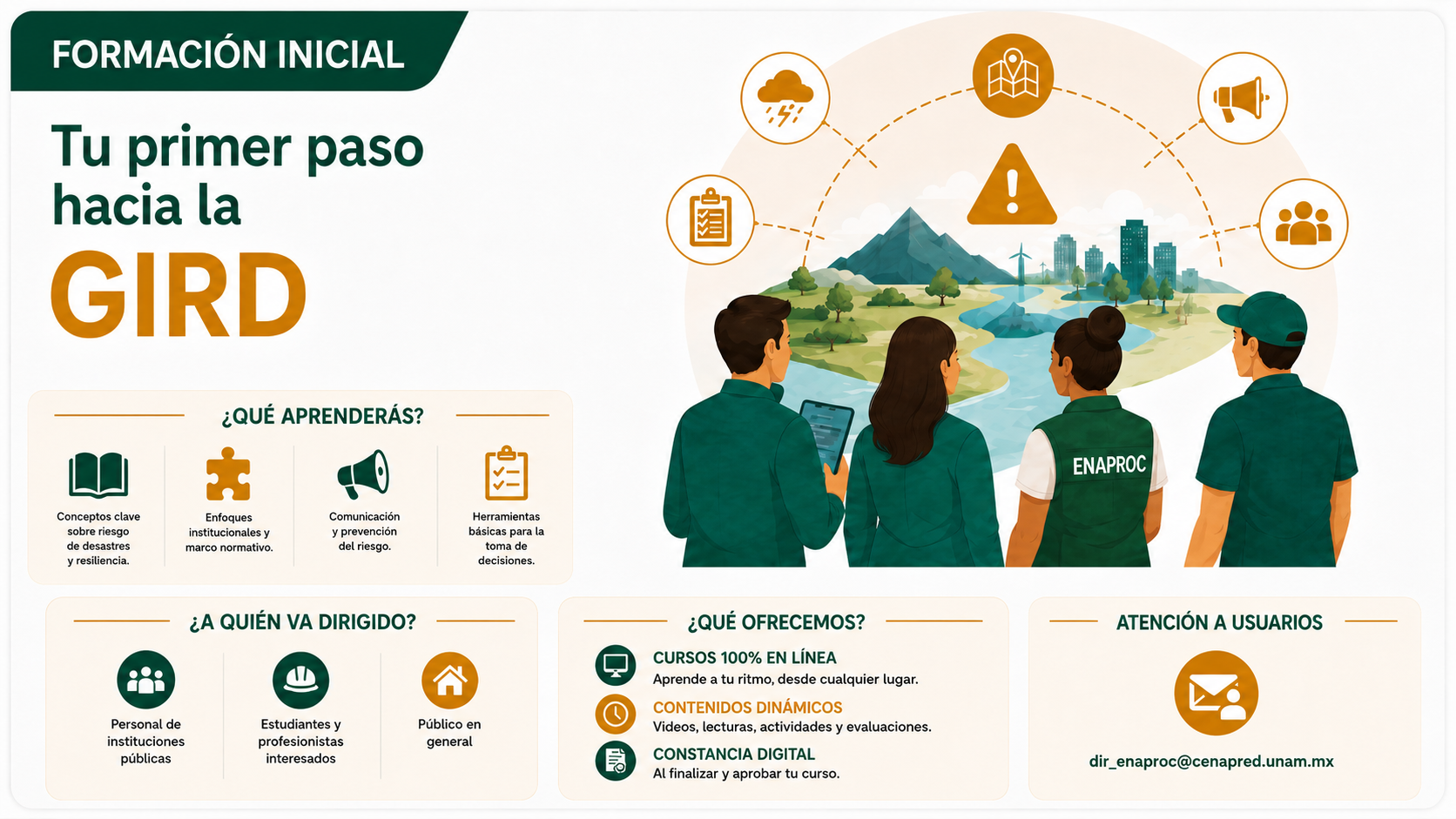 FORMACIÓN INICIAL

Tu primer paso hacia la GIRD

ENAPROC

¿QUÉ APRENDERÁS?

Conceptos clave sobre riesgo de desastres y resiliencia.

Enfoques institucionales y marco normativo.

Comunicación y prevención del riesgo.

Herramientas básicas para la toma de decisiones.

¿A QUIÉN VA DIRIGIDO?

Personal de instituciones públicas

Estudiantes y profesionistas interesados

Público en general

¿QUÉ OFRECEMOS?

CURSOS 100% EN LÍNEA
Aprende a tu ritmo, desde cualquier lugar.

CONTENIDOS DINÁMICOS
Videos, lecturas, actividades y evaluaciones.

CONSTANCIA DIGITAL
Al finalizar y aprobar tu curso.

ATENCIÓN A USUARIOS

dir_enaproc@cenapred.unam.mx